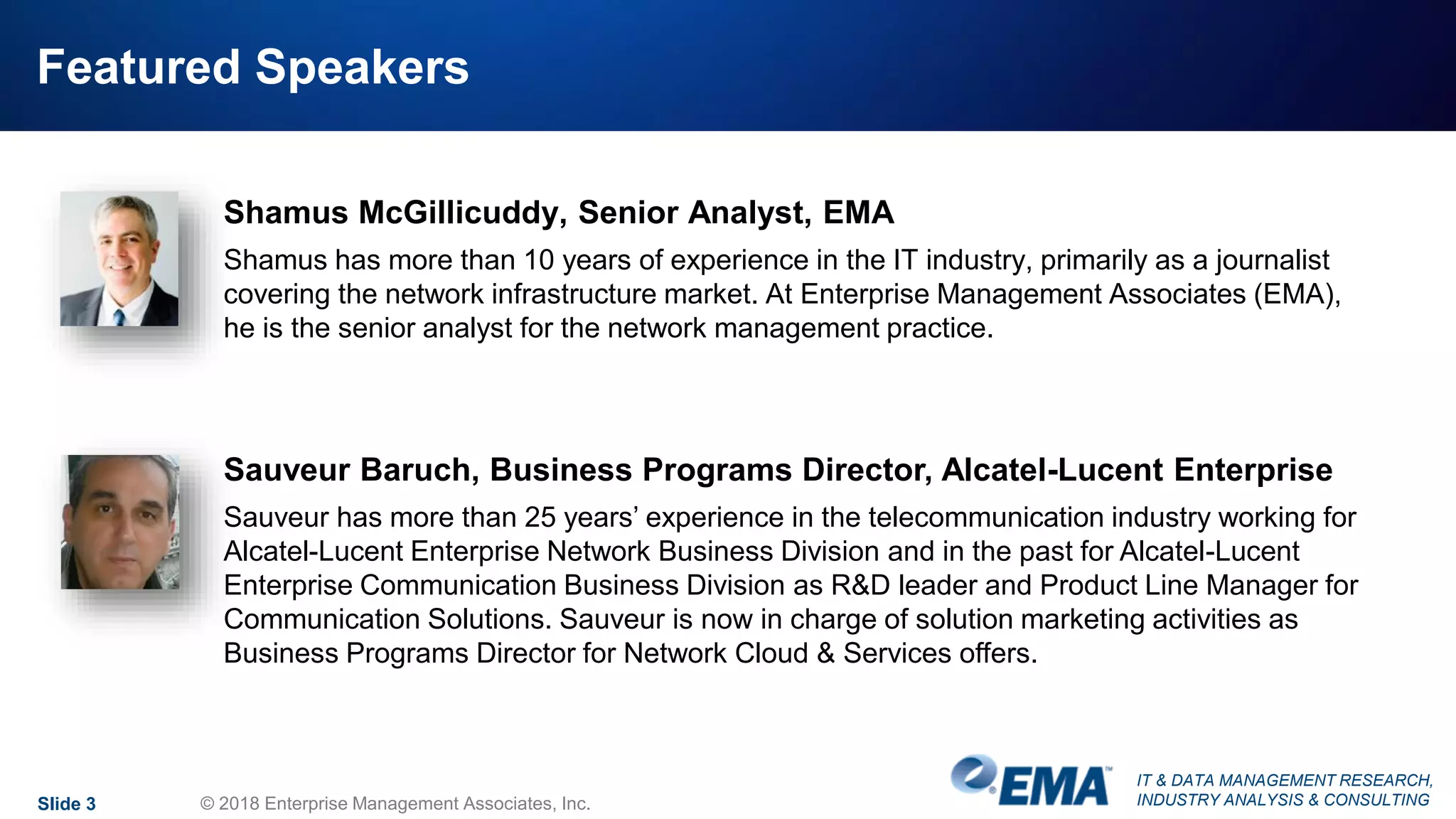 Featured Speakers

Shamus McGillicuddy, Senior Analyst, EMA

Shamus has more than 10 years of experience in the IT industry, primarily as a journalist covering the network infrastructure market. At Enterprise Management Associates (EMA), he is the senior analyst for the network management practice.

Sauveur Baruch, Business Programs Director, Alcatel-Lucent Enterprise

Sauveur has more than 25 years' experience in the telecommunication industry working for Alcatel-Lucent Enterprise Network Business Division and in the past for Alcatel-Lucent Enterprise Communication Business Division as R&D leader and Product Line Manager for Communication Solutions. Sauveur is now in charge of solution marketing activities as Business Programs Director for Network Cloud & Services offers.

Slide 3

© 2018 Enterprise Management Associates, Inc.

EMA™

IT & DATA MANAGEMENT RESEARCH, INDUSTRY ANALYSIS & CONSULTING